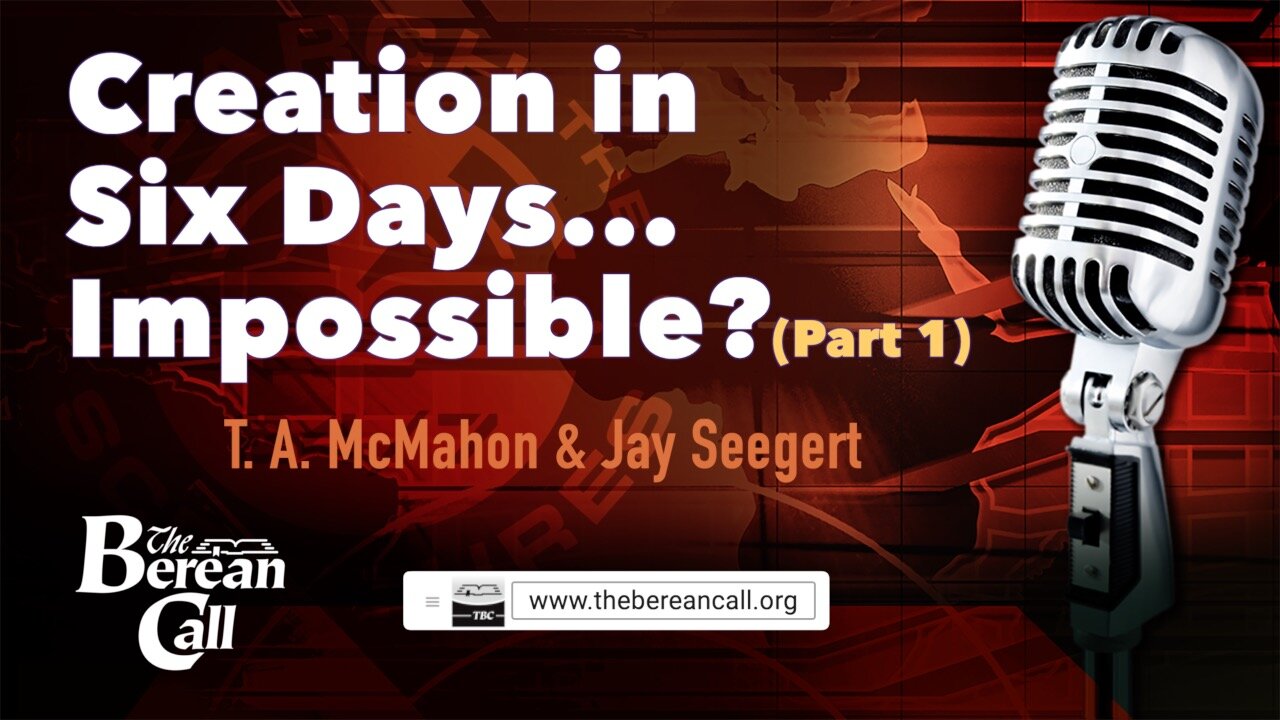 Creation in Six Days... Impossible? (Part 1)

T. A. McMahon & Jay Seegert

The Berean Call

TBC

www.thebereancall.org